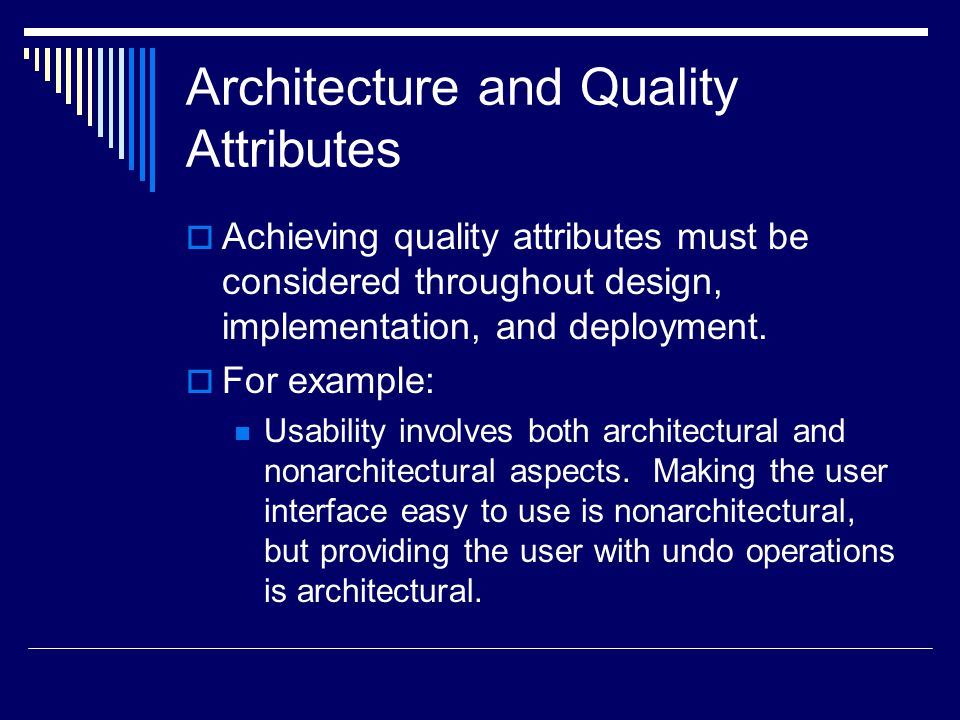 Architecture and Quality Attributes

Achieving quality attributes must be considered throughout design, implementation, and deployment.

For example:

Usability involves both architectural and nonarchitectural aspects. Making the user interface easy to use is nonarchitectural, but providing the user with undo operations is architectural.